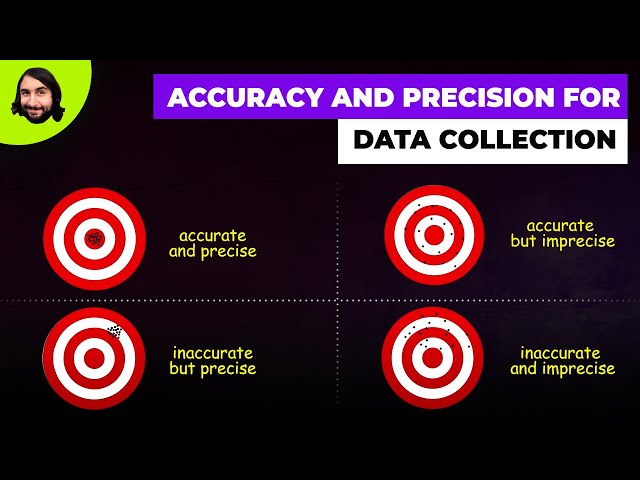 ACCURACY AND PRECISION FOR
DATA COLLECTION

accurate and precise

accurate but imprecise

inaccurate but precise

inaccurate and imprecise